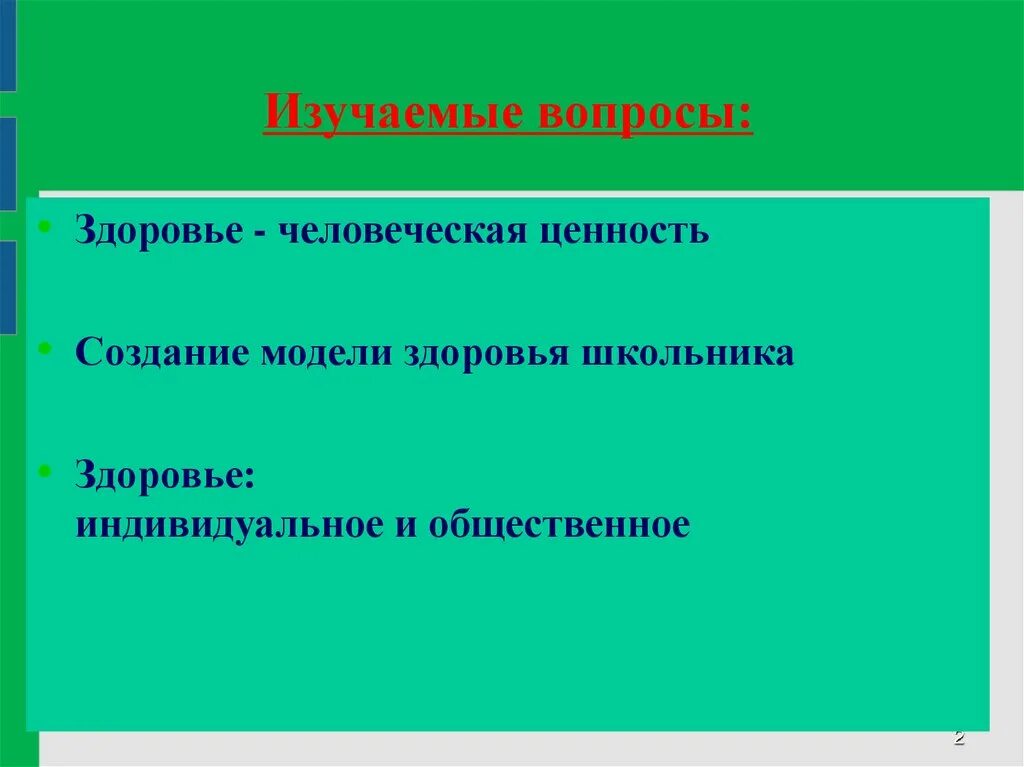 Изучаемые вопросы:

• Здоровье - человеческая ценность

• Создание модели здоровья школьника

• Здоровье:
индивидуальное и общественное

2